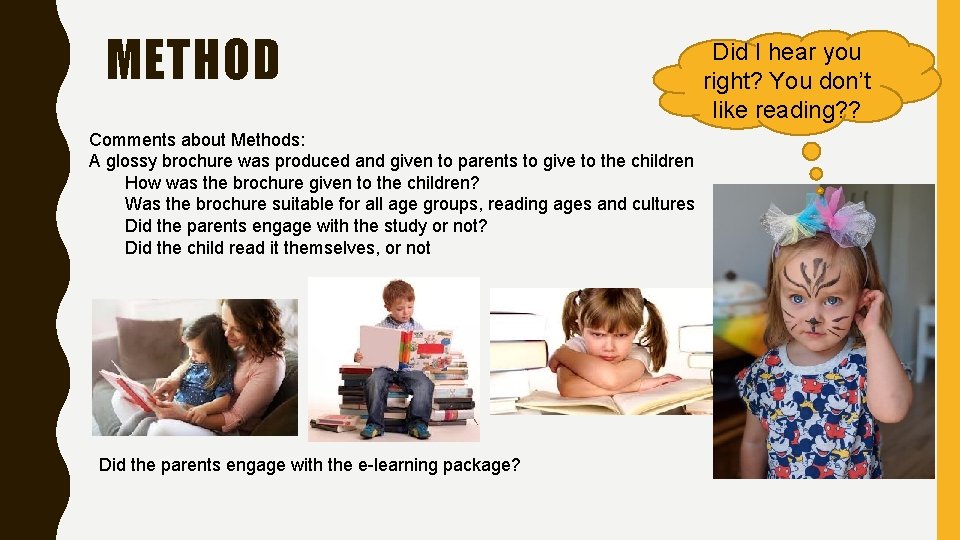 METHOD

Did I hear you right? You don't like reading??

Comments about Methods:
A glossy brochure was produced and given to parents to give to the children
How was the brochure given to the children?
Was the brochure suitable for all age groups, reading ages and cultures
Did the parents engage with the study or not?
Did the child read it themselves, or not

Did the parents engage with the e-learning package?